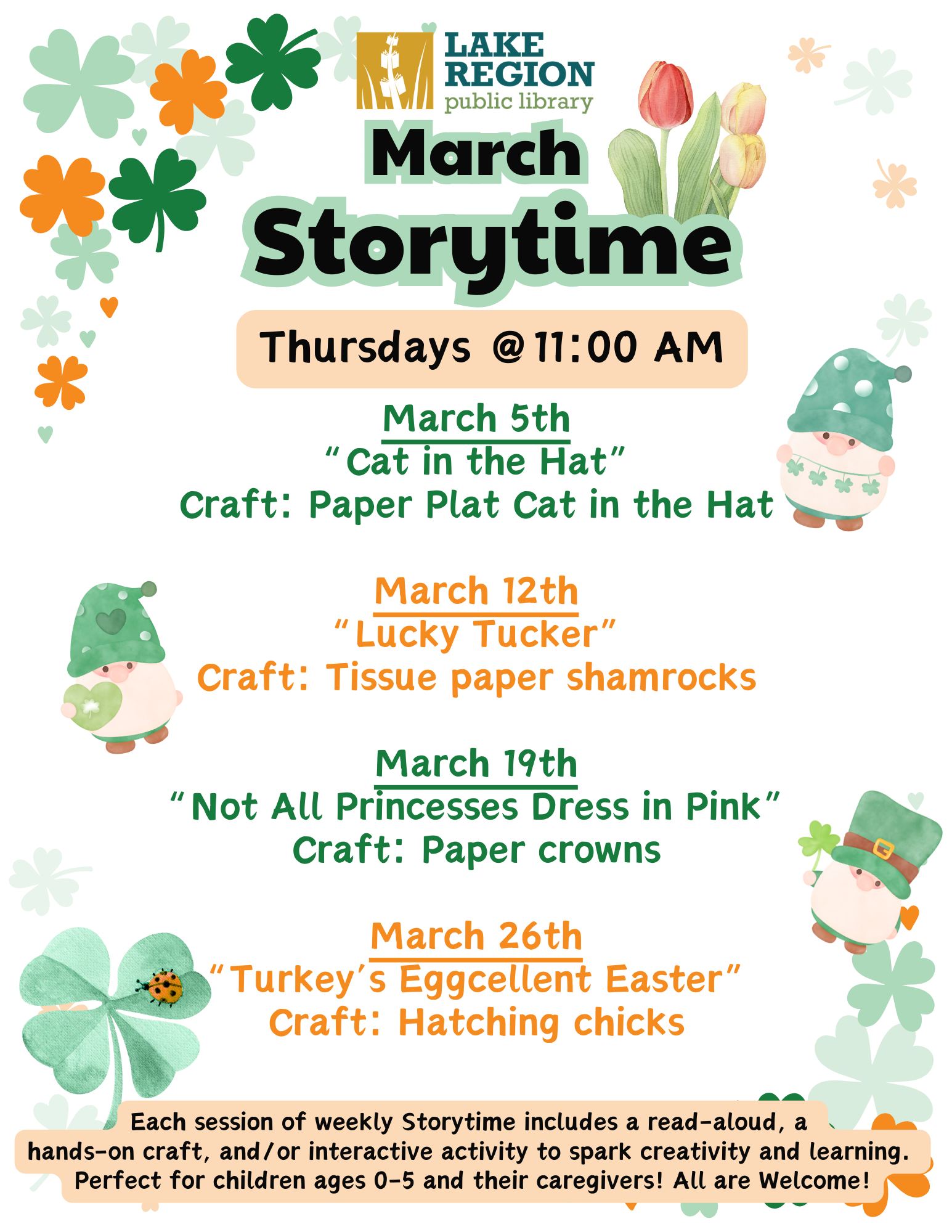 LAKE REGION public library

March Storytime

Thursdays @11:00 AM

March 5th
"Cat in the Hat"
Craft: Paper Plat Cat in the Hat

March 12th
"Lucky Tucker"
Craft: Tissue paper shamrocks

March 19th
"Not All Princesses Dress in Pink"
Craft: Paper crowns

March 26th
"Turkey's Eggcellent Easter"
Craft: Hatching chicks

Each session of weekly Storytime includes a read-aloud, a hands-on craft, and/or interactive activity to spark creativity and learning. Perfect for children ages 0-5 and their caregivers! All are Welcome!